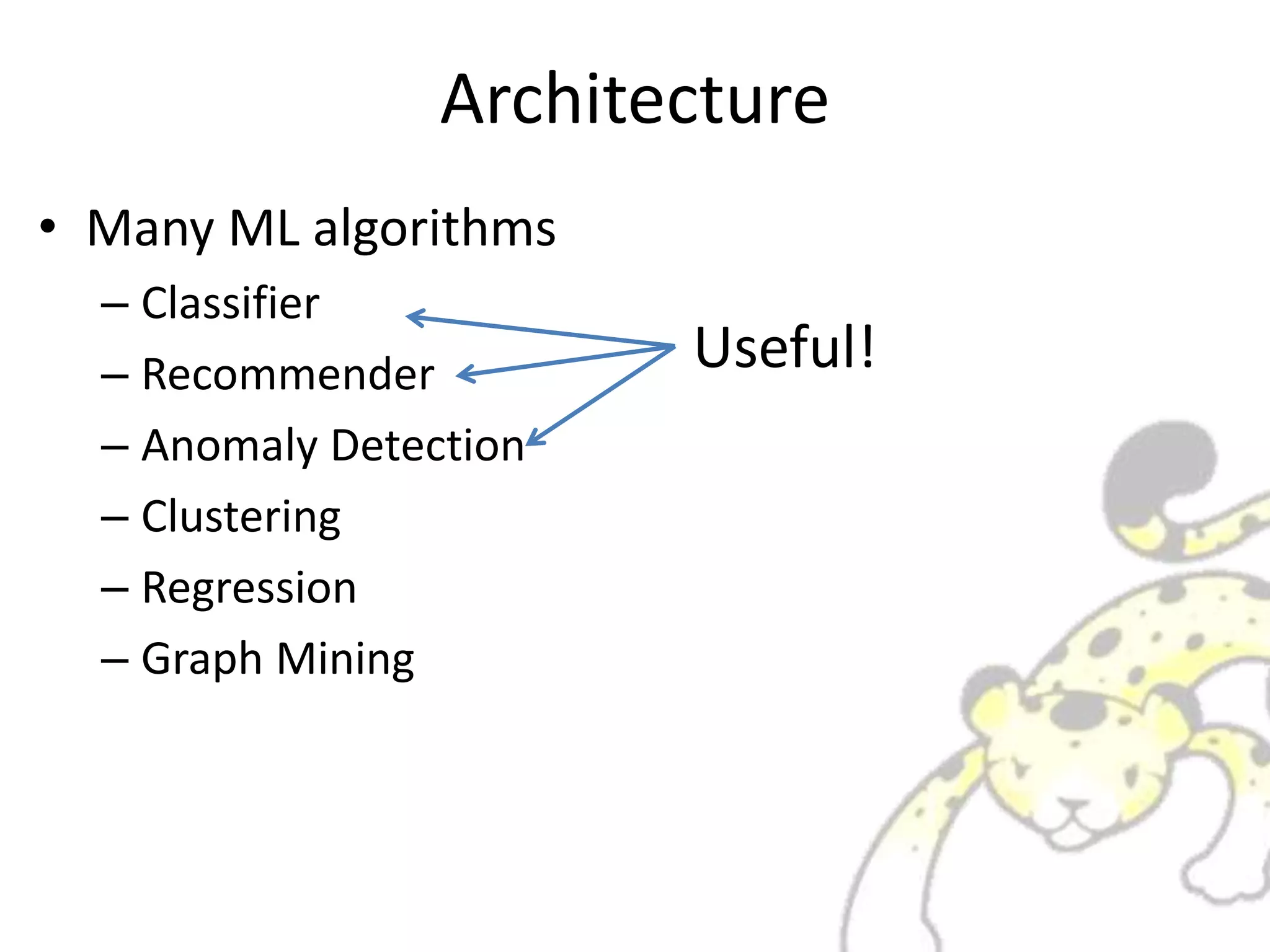 Architecture

• Many ML algorithms
– Classifier
– Recommender
– Anomaly Detection
– Clustering
– Regression
– Graph Mining

Useful!